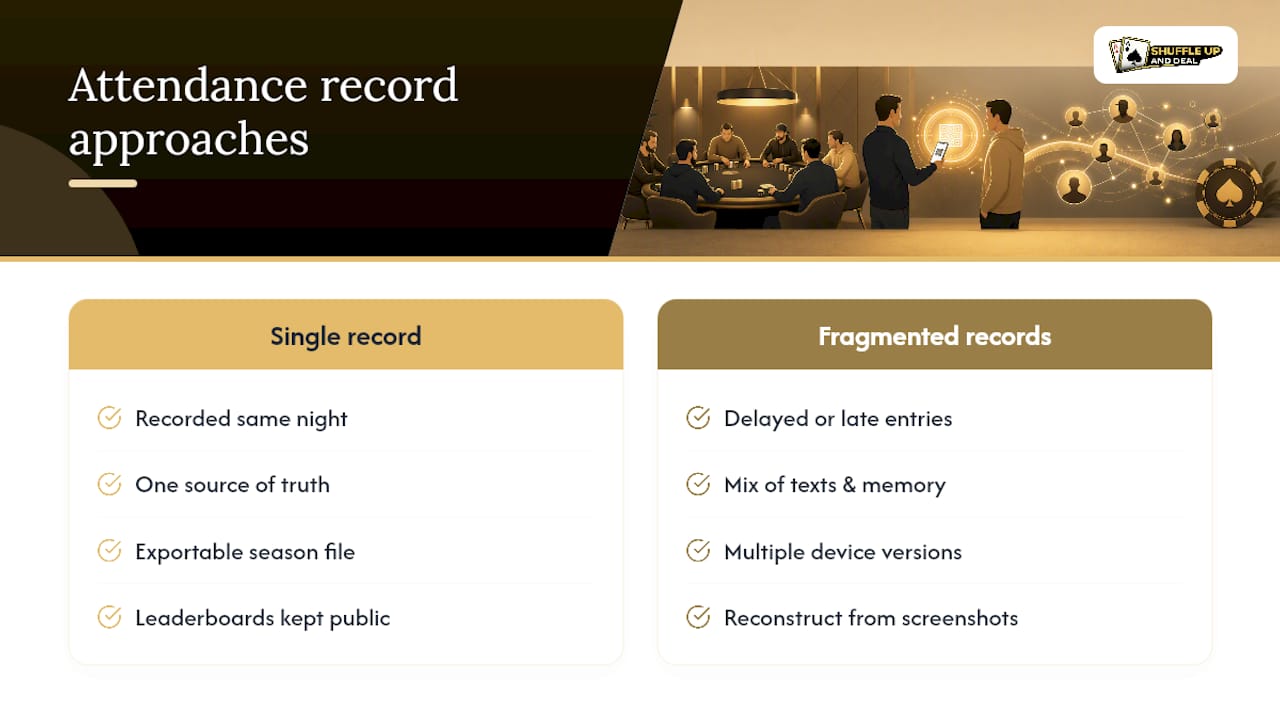 Attendance record approaches

SHUFFLE UP AND DEAL

Single record

Recorded same night

One source of truth

Exportable season file

Leaderboards kept public

Fragmented records

Delayed or late entries

Mix of texts & memory

Multiple device versions

Reconstruct from screenshots